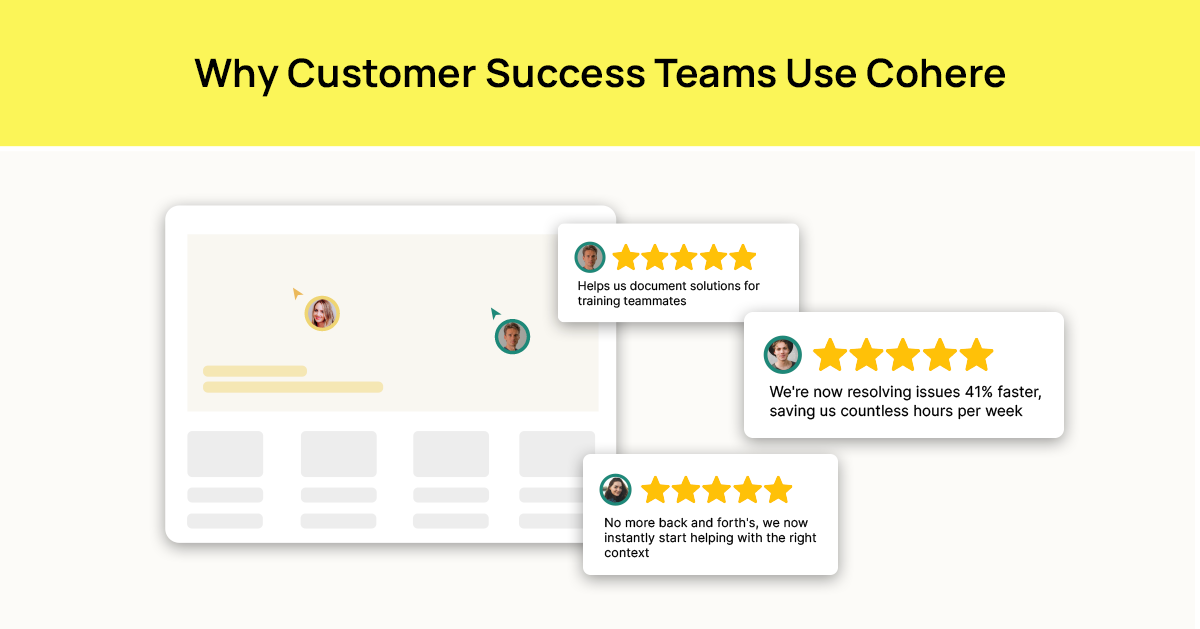 Why Customer Success Teams Use Cohere

Helps us document solutions for training teammates

We're now resolving issues 41% faster, saving us countless hours per week

No more back and forth's, we now instantly start helping with the right context